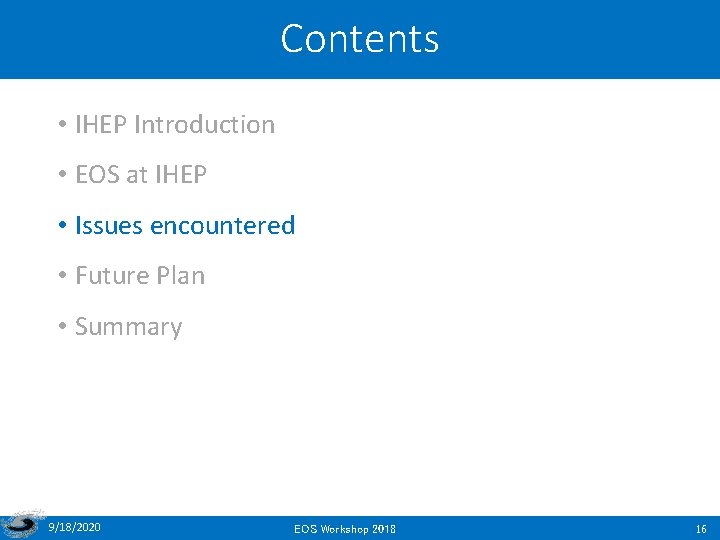 Contents

• IHEP Introduction
• EOS at IHEP
• Issues encountered
• Future Plan
• Summary

9/18/2020 EOS Workshop 2018 16